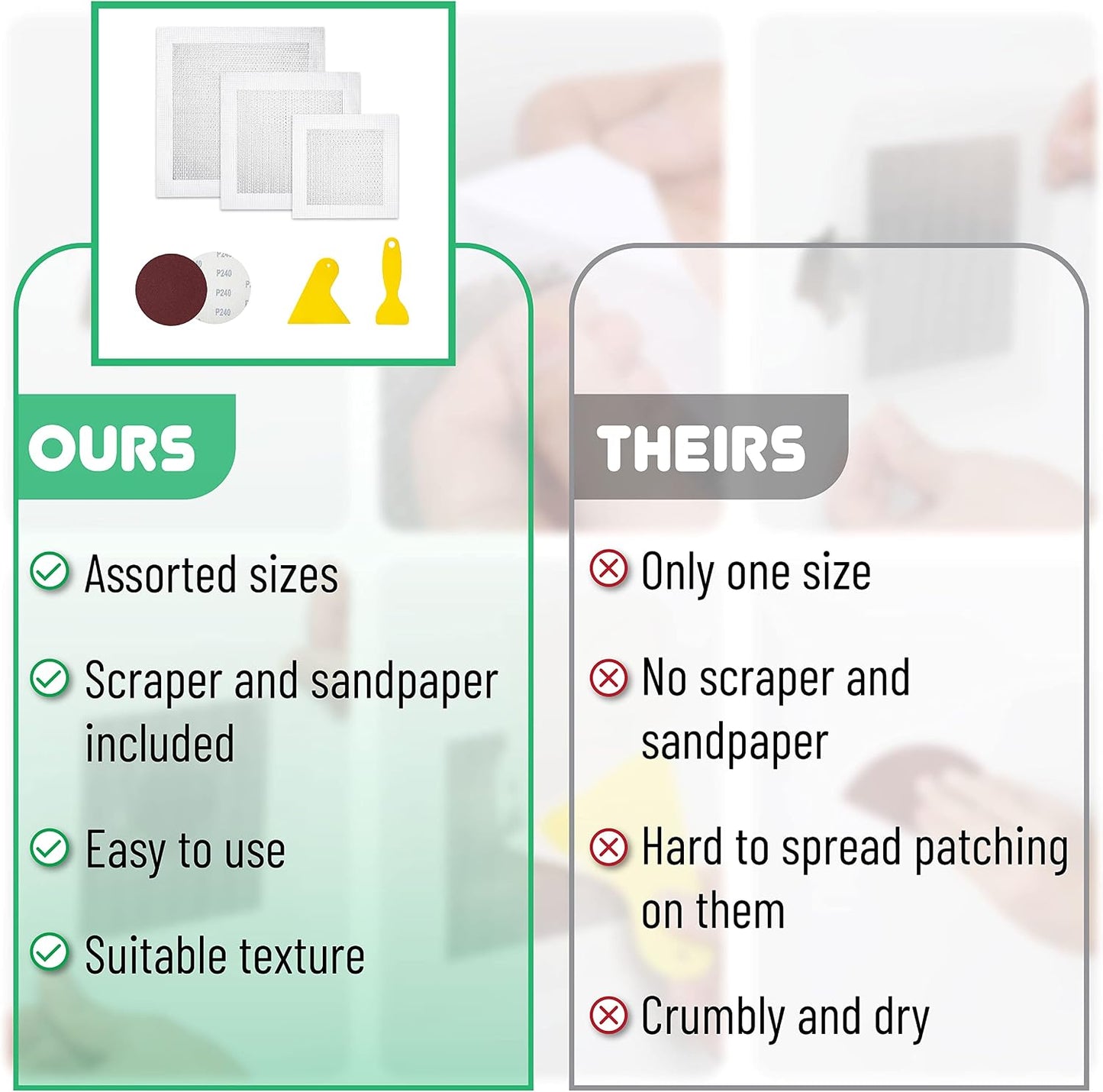 P240
P240
P240

OURS

Assorted sizes

Scraper and sandpaper included

Easy to use

Suitable texture

THEIRS

Only one size

No scraper and sandpaper

Hard to spread patching on them

Crumbly and dry